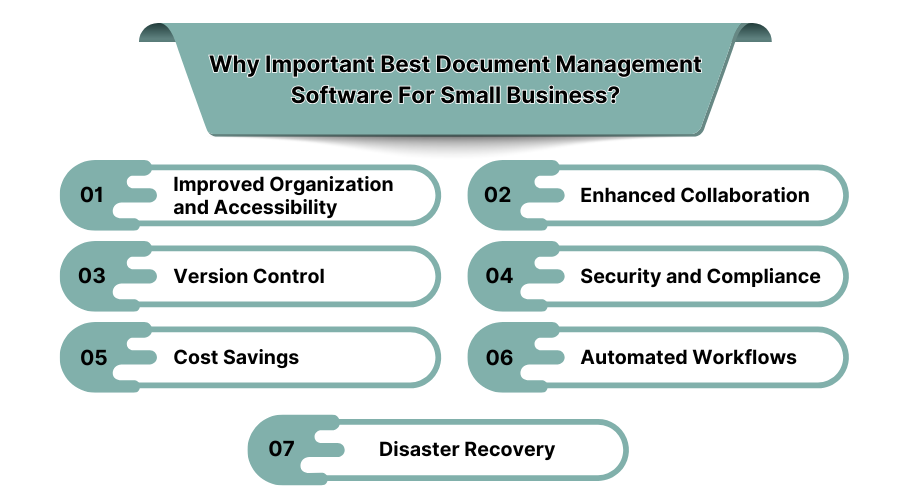 Why Important Best Document Management Software For Small Business?

01 Improved Organization and Accessibility

02 Enhanced Collaboration

03 Version Control

04 Security and Compliance

05 Cost Savings

06 Automated Workflows

07 Disaster Recovery